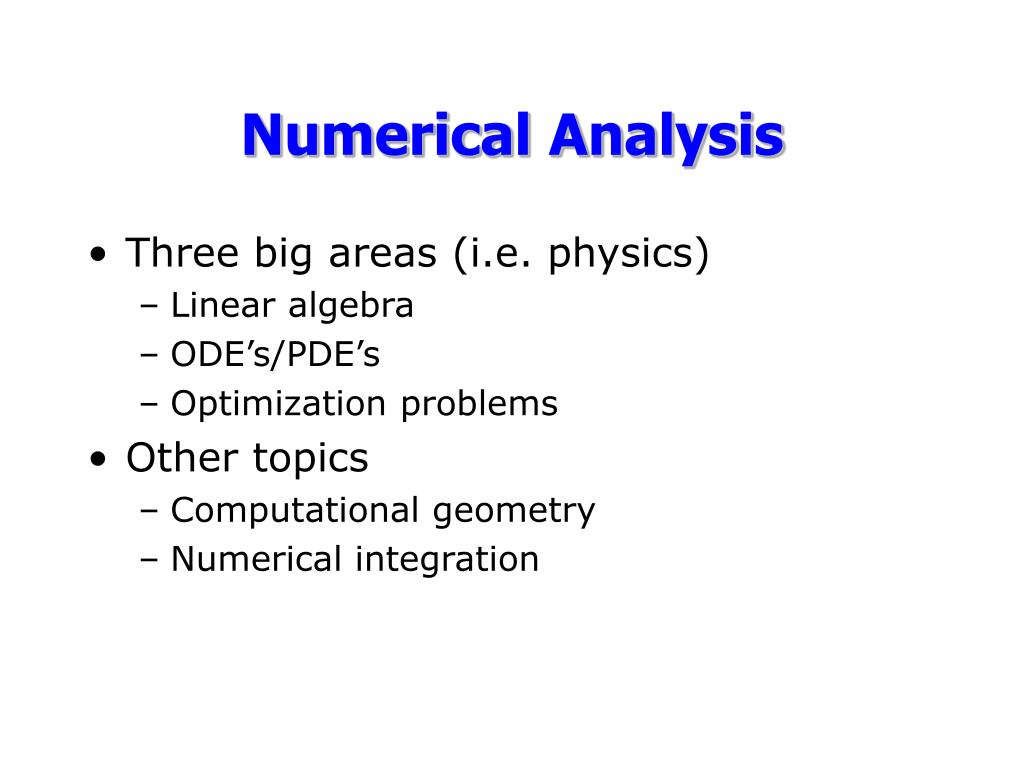 Numerical Analysis

• Three big areas (i.e. physics)
– Linear algebra
– ODE’s/PDE’s
– Optimization problems
• Other topics
– Computational geometry
– Numerical integration